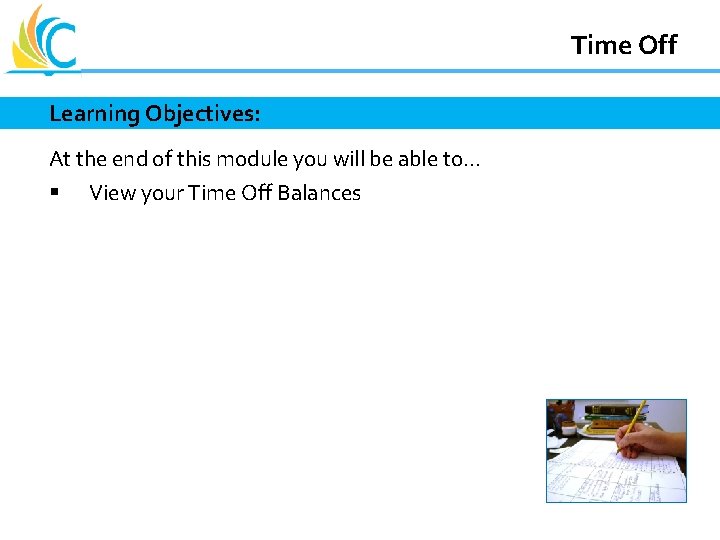 Time Off

Learning Objectives:

At the end of this module you will be able to…

▪ View your Time Off Balances